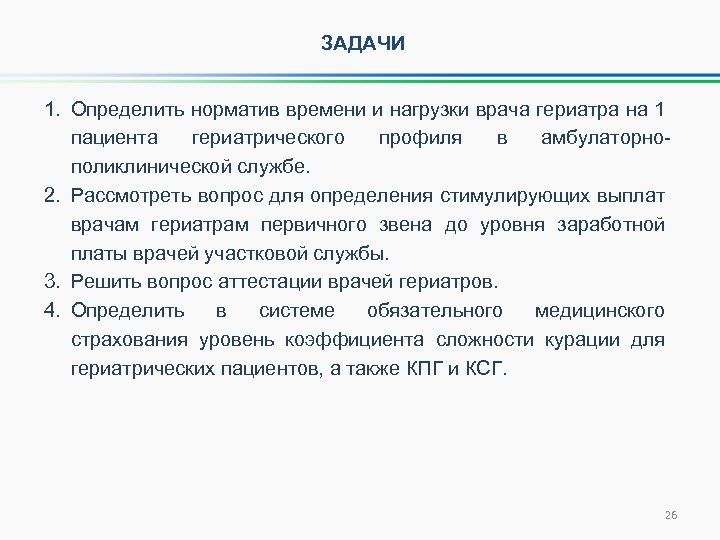 ЗАДАЧИ

1. Определить норматив времени и нагрузки врача гериатра на 1 пациента гериатрического профиля в амбулаторно-поликлинической службе.
2. Рассмотреть вопрос для определения стимулирующих выплат врачам гериатрам первичного звена до уровня заработной платы врачей участковой службы.
3. Решить вопрос аттестации врачей гериатров.
4. Определить в системе обязательного медицинского страхования уровень коэффициента сложности курации для гериатрических пациентов, а также КПГ и КСГ.

26